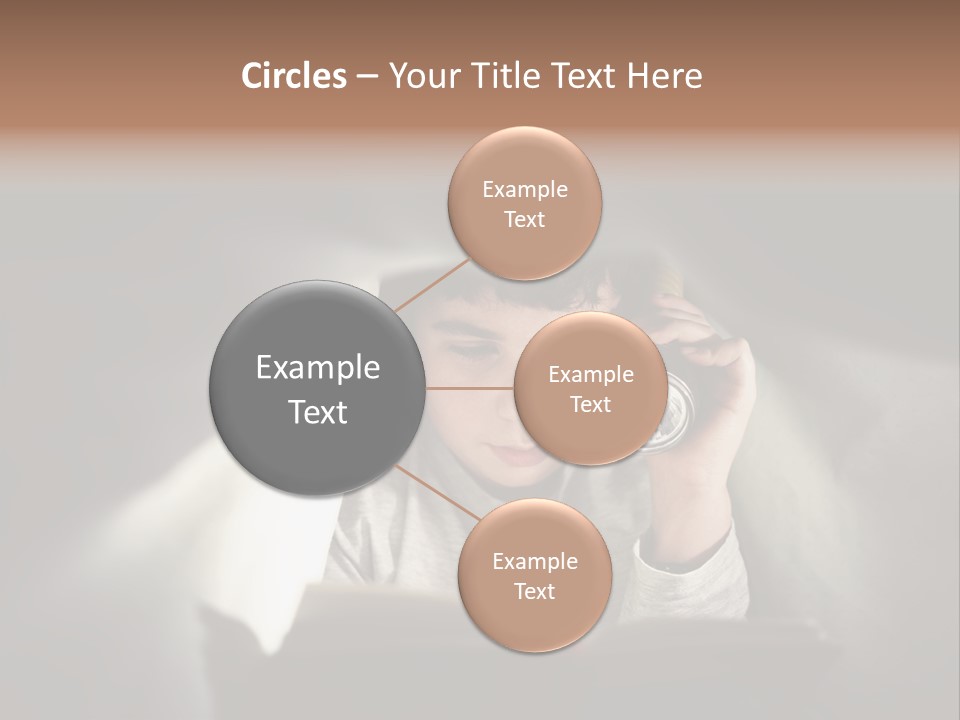 Circles – Your Title Text Here

Example Text

Example Text

Example Text

Example Text